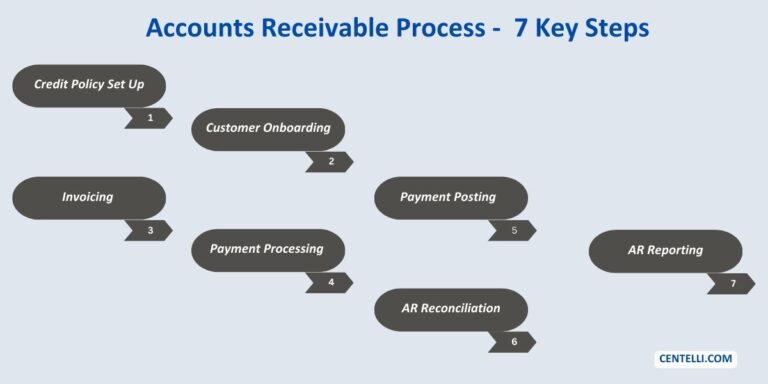 Accounts Receivable Process - 7 Key Steps

Credit Policy Set Up
1

Customer Onboarding
2

Invoicing
3

Payment Processing
4

Payment Posting
5

AR Reconciliation
6

AR Reporting
7

CENTELLI.COM